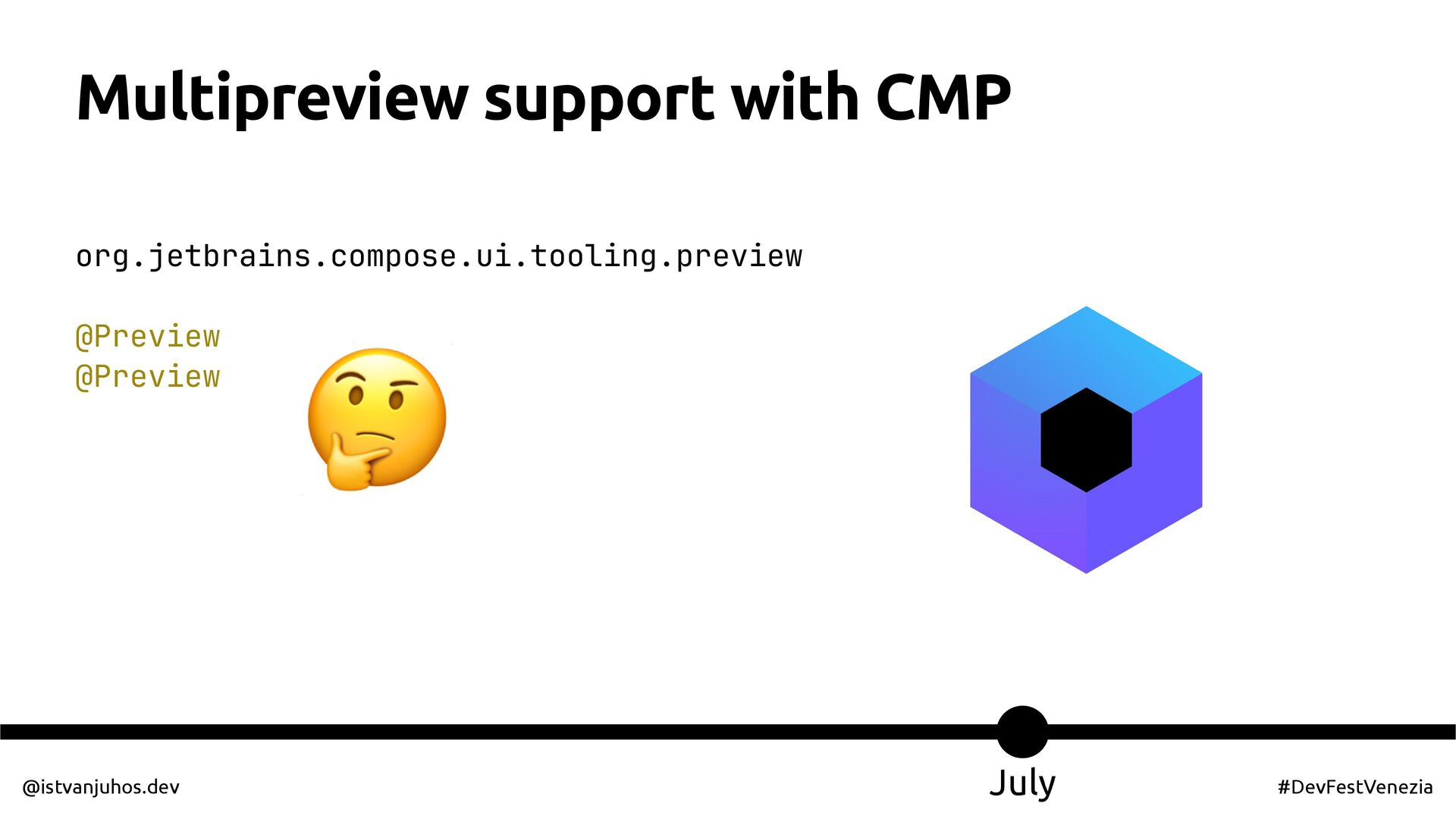 Multipreview support with CMP

org.jetbrains.compose.ui.tooling.preview

@Preview
@Preview

@istvanjuhos.dev

July

#DevFestVenezia